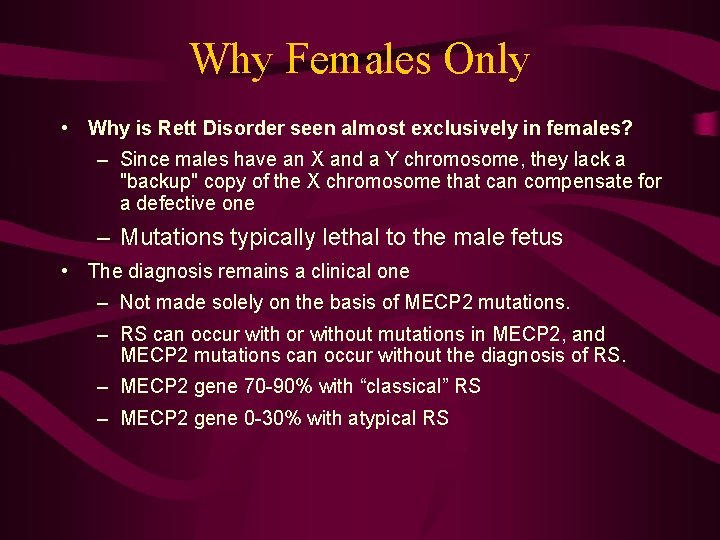 Why Females Only

• Why is Rett Disorder seen almost exclusively in females?
– Since males have an X and a Y chromosome, they lack a "backup" copy of the X chromosome that can compensate for a defective one
– Mutations typically lethal to the male fetus
• The diagnosis remains a clinical one
– Not made solely on the basis of MECP2 mutations.
– RS can occur with or without mutations in MECP2, and MECP2 mutations can occur without the diagnosis of RS.
– MECP2 gene 70-90% with “classical” RS
– MECP2 gene 0-30% with atypical RS